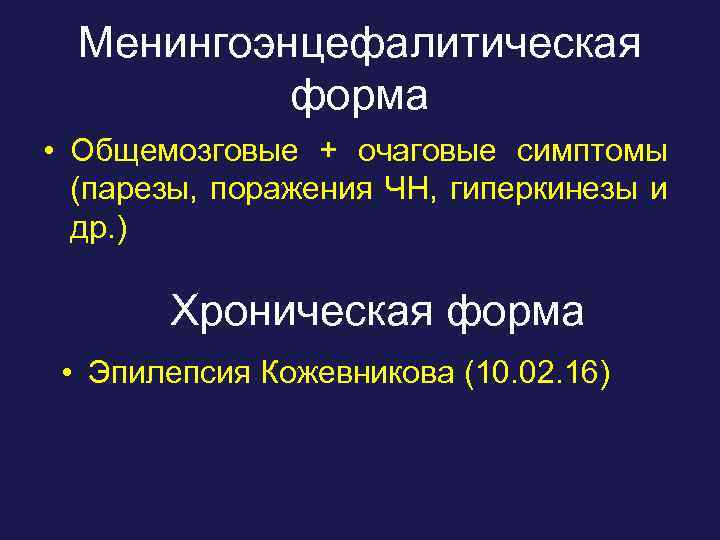 Менингоэнцефалитическая форма

• Общемозговые + очаговые симптомы (парезы, поражения ЧН, гиперкинезы и др.)

Хроническая форма

• Эпилепсия Кожевникова (10.02.16)